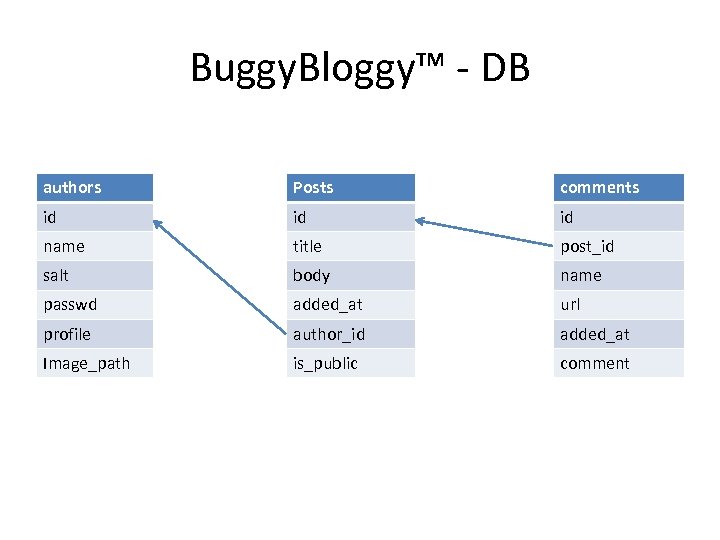 BuggyBloggy™ - DB

| authors |
|---|
| id |
| name |
| salt |
| passwd |
| profile |
| Image_path |

| Posts |
|---|
| id |
| title |
| body |
| added_at |
| author_id |
| is_public |

| comments |
|---|
| id |
| post_id |
| name |
| url |
| added_at |
| comment |